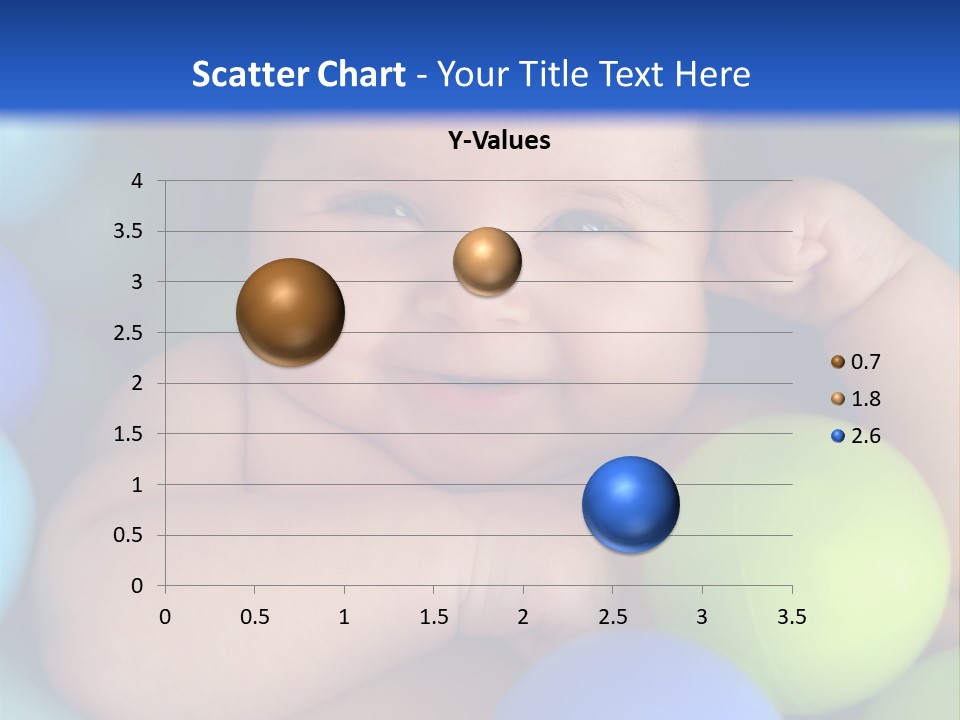 Scatter Chart - Your Title Text Here

Y-Values

4
3.5
3
2.5
2
1.5
1
0.5
0

0 0.5 1 1.5 2 2.5 3 3.5

0.7
1.8
2.6